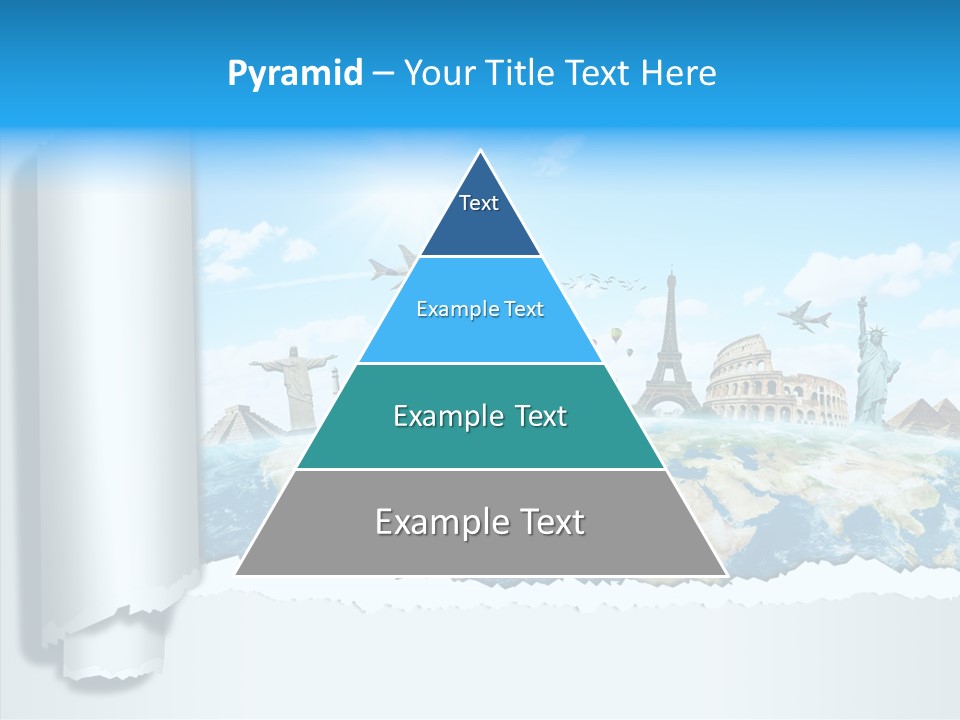 Pyramid – Your Title Text Here

Text

Example Text

Example Text

Example Text